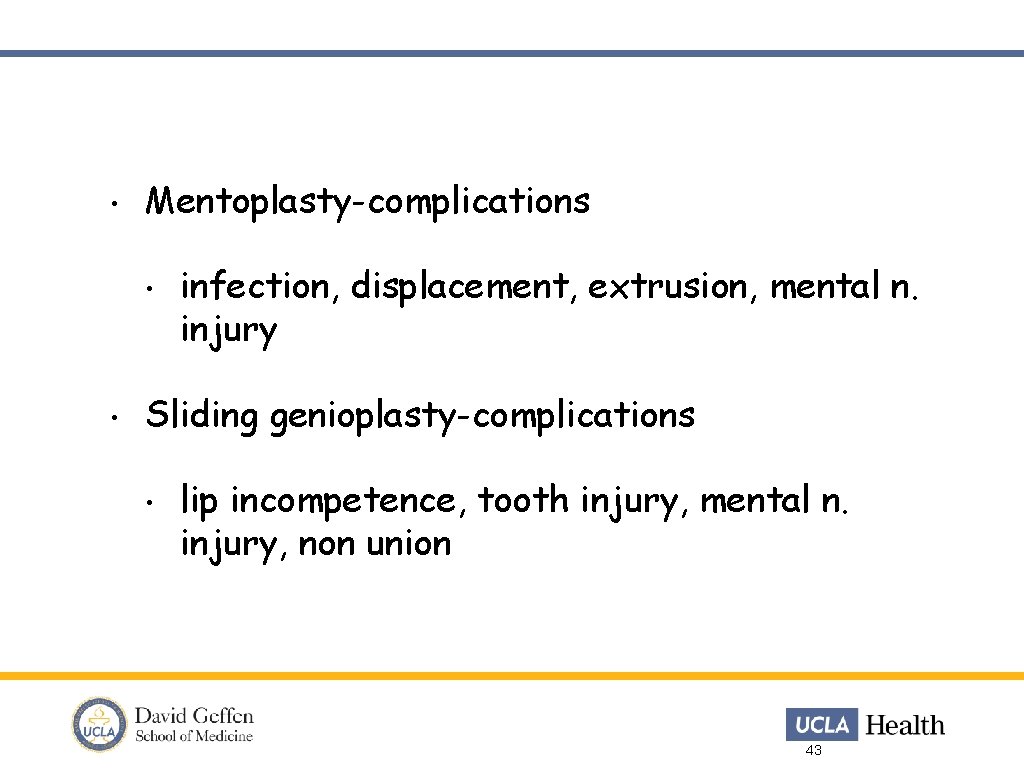 • Mentoplasty-complications

• infection, displacement, extrusion, mental n. injury

• Sliding genioplasty-complications

• lip incompetence, tooth injury, mental n. injury, non union

UCLA

David Geffen School of Medicine

UCLA Health

43